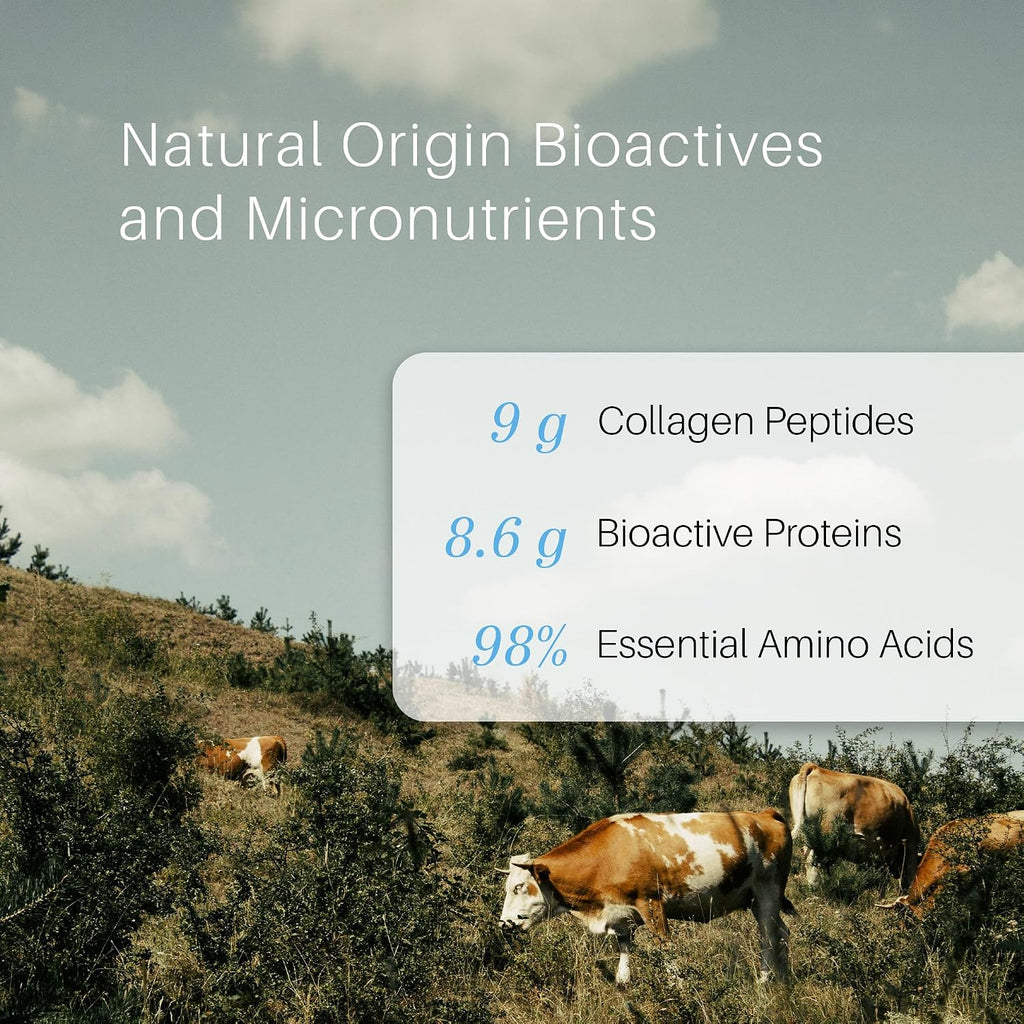 Natural Origin Bioactives and Micronutrients

9 g Collagen Peptides

8.6 g Bioactive Proteins

98% Essential Amino Acids